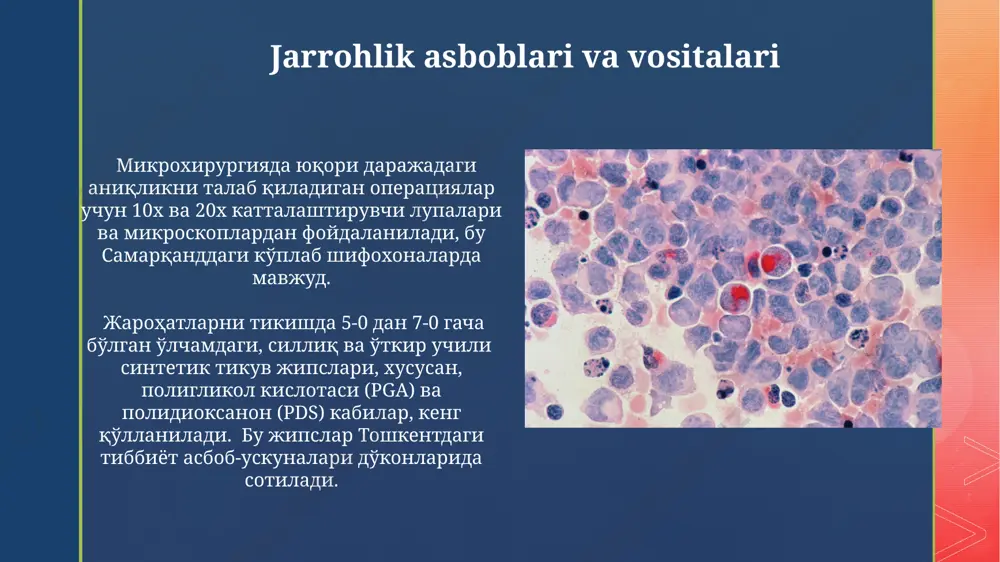 Jarrohlik asboblari va vositalari

Микрохирургияда юқори даражадаги аниқликни талаб қиладиган операциялар учун 10x ва 20x катталаштирувчи лупалари ва микроскоплардан фойдаланилади, бу Самарқанддаги кўплаб шифохоналарда мавжуд.

Жароҳатларни тикишда 5-0 дан 7-0 гача бўлган ўлчамдаги, силлиқ ва ўткир учили синтетик тикув жипслари, хусусан, полигликол кислотаси (PGA) ва полидиоксанон (PDS) кабилар, кенг қўлланилади. Бу жипслар Тошкентдаги тиббиёт асбоб-ускуналари дўконларида сотилади.